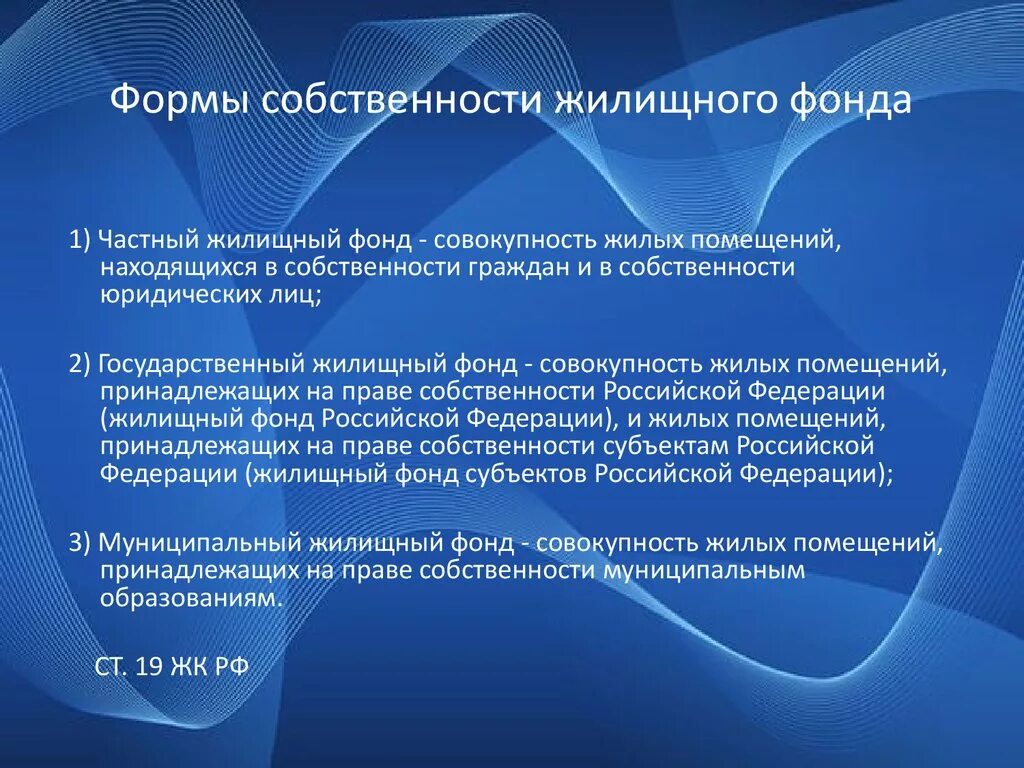 Формы собственности жилищного фонда

1) Частный жилищный фонд - совокупность жилых помещений, находящихся в собственности граждан и в собственности юридических лиц;

2) Государственный жилищный фонд - совокупность жилых помещений, принадлежащих на праве собственности Российской Федерации (жилищный фонд Российской Федерации), и жилых помещений, принадлежащих на праве собственности субъектам Российской Федерации (жилищный фонд субъектов Российской Федерации);

3) Муниципальный жилищный фонд - совокупность жилых помещений, принадлежащих на праве собственности муниципальным образованиям.

СТ. 19 ЖК РФ